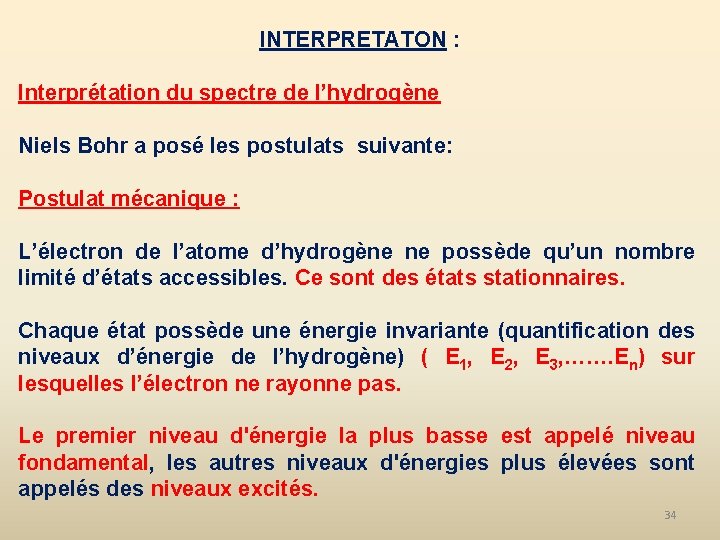 INTERPRETATON :

Interprétation du spectre de l'hydrogène

Niels Bohr a posé les postulats suivante:

Postulat mécanique :

L'électron de l'atome d'hydrogène ne possède qu'un nombre limité d'états accessibles. Ce sont des états stationnaires.

Chaque état possède une énergie invariante (quantification des niveaux d'énergie de l'hydrogène) ( $E_1$, $E_2$, $E_3$,…….$E_n$) sur lesquelles l'électron ne rayonne pas.

Le premier niveau d'énergie la plus basse est appelé niveau fondamental, les autres niveaux d'énergies plus élevées sont appelés des niveaux excités.

34